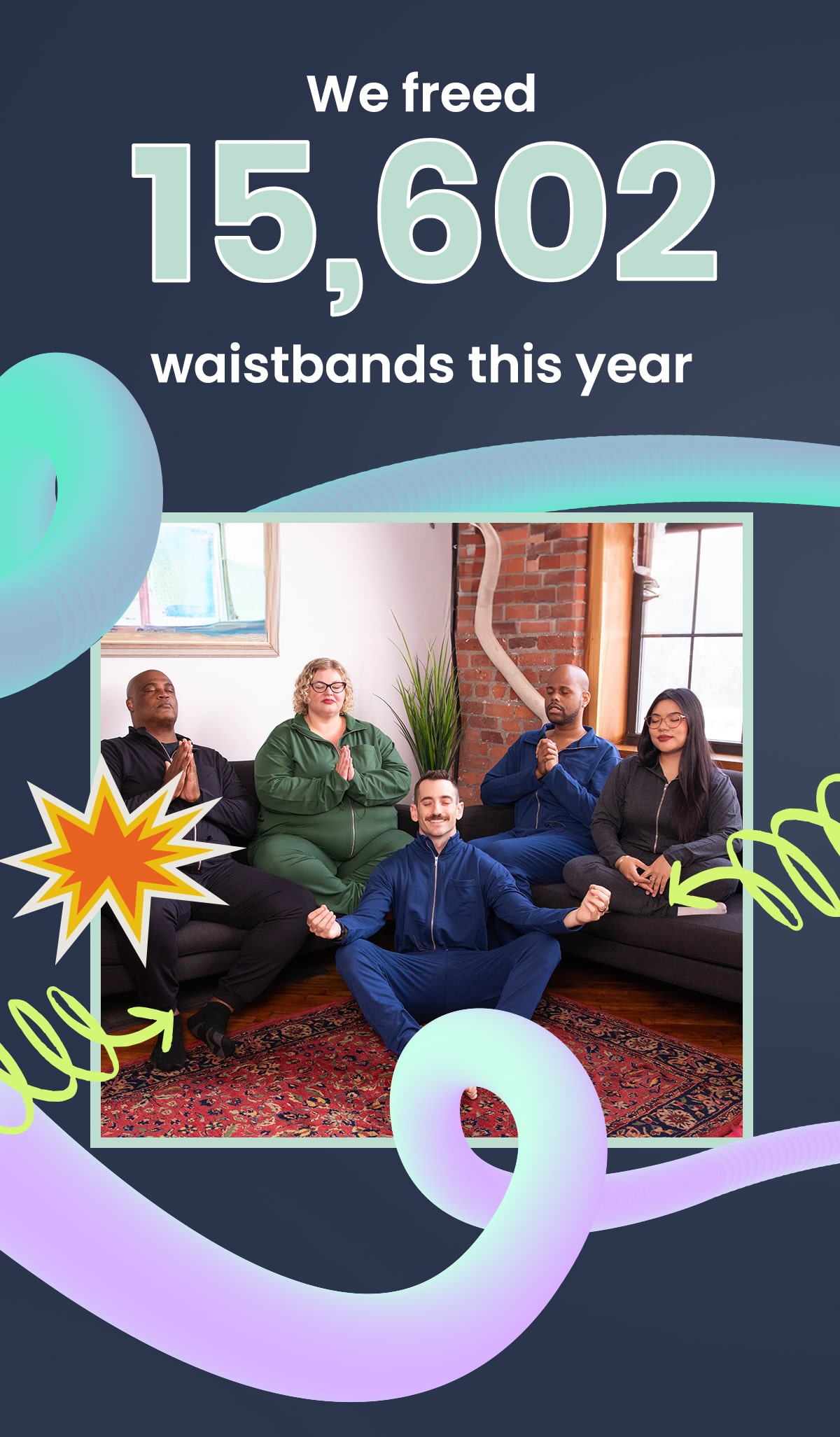 We freed
15,602
waistbands this year